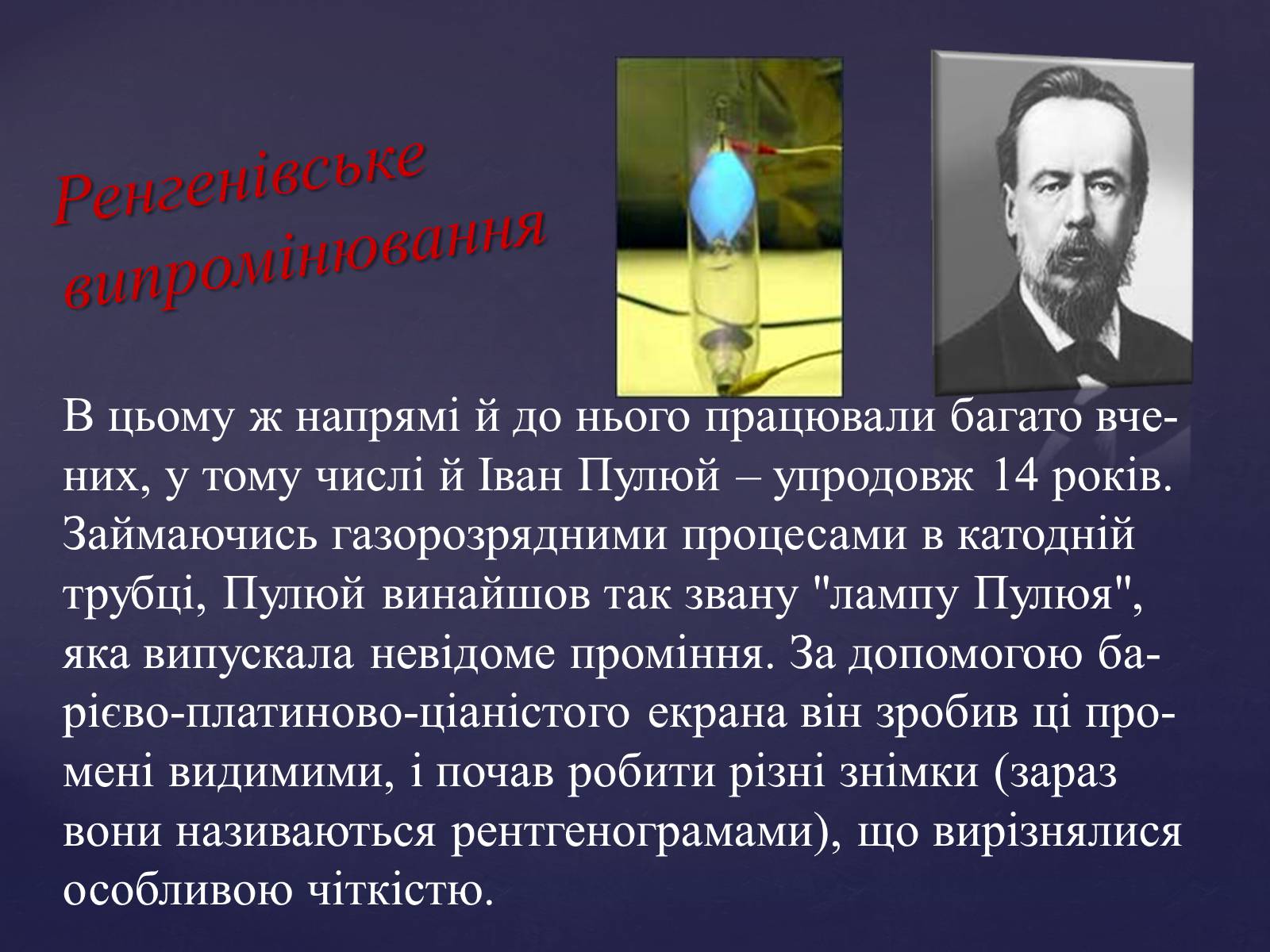 Ренгенівське випромінювання

В цьому ж напрямі й до нього працювали багато вчених, у тому числі й Іван Пулюй – упродовж 14 років. Займаючись газорозрядними процесами в катодній трубці, Пулюй винайшов так звану "лампу Пулюя", яка випускала невідоме проміння. За допомогою барієво-платиново-ціаністого екрана він зробив ці промені видимими, і почав робити різні знімки (зараз вони називаються рентгенограмами), що вирізнялися особливою чіткістю.